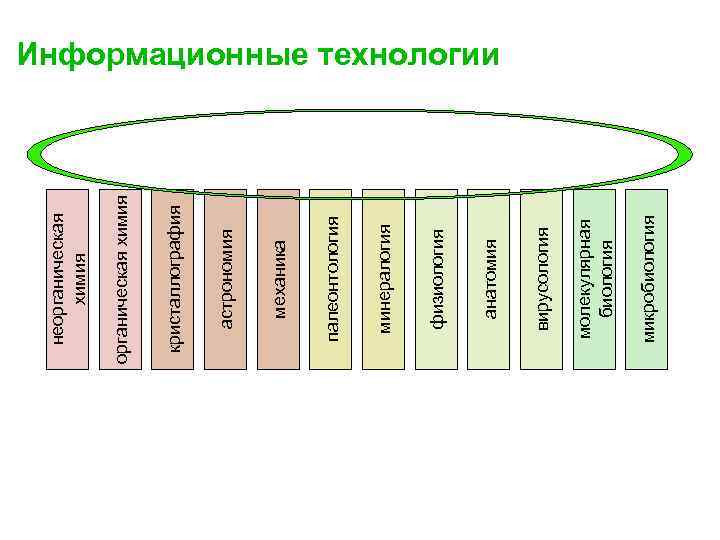 Информационные технологии

неорганическая химия

органическая химия

кристаллография

астрономия

механика

палеонтология

минералогия

физиология

анатомия

вирусология

молекулярная биология

микробиология